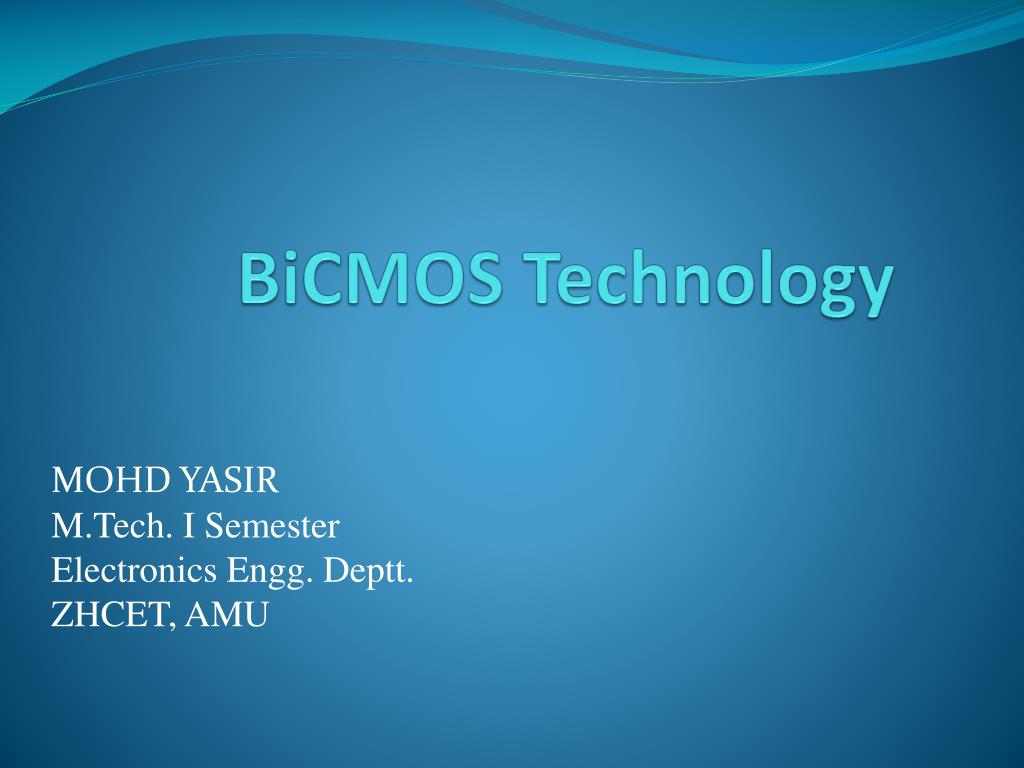 BiCMOS Technology

MOHD YASIR
M.Tech. I Semester
Electronics Engg. Deptt.
ZHCET, AMU